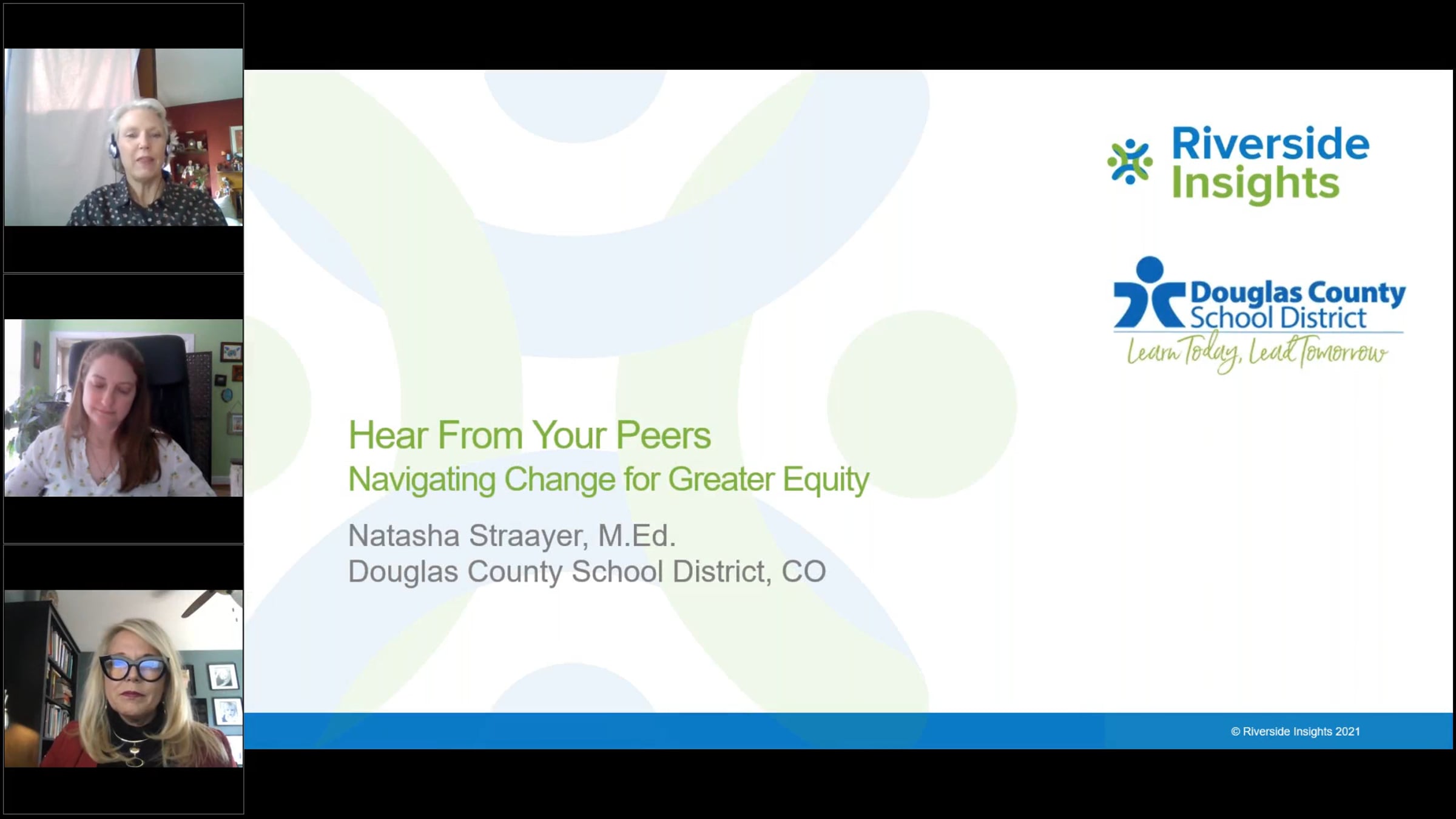 Riverside Insights

Douglas County School District
Learn Today, Lead Tomorrow

Hear From Your Peers
Navigating Change for Greater Equity

Natasha Straayer, M.Ed.
Douglas County School District, CO

© Riverside Insights 2021